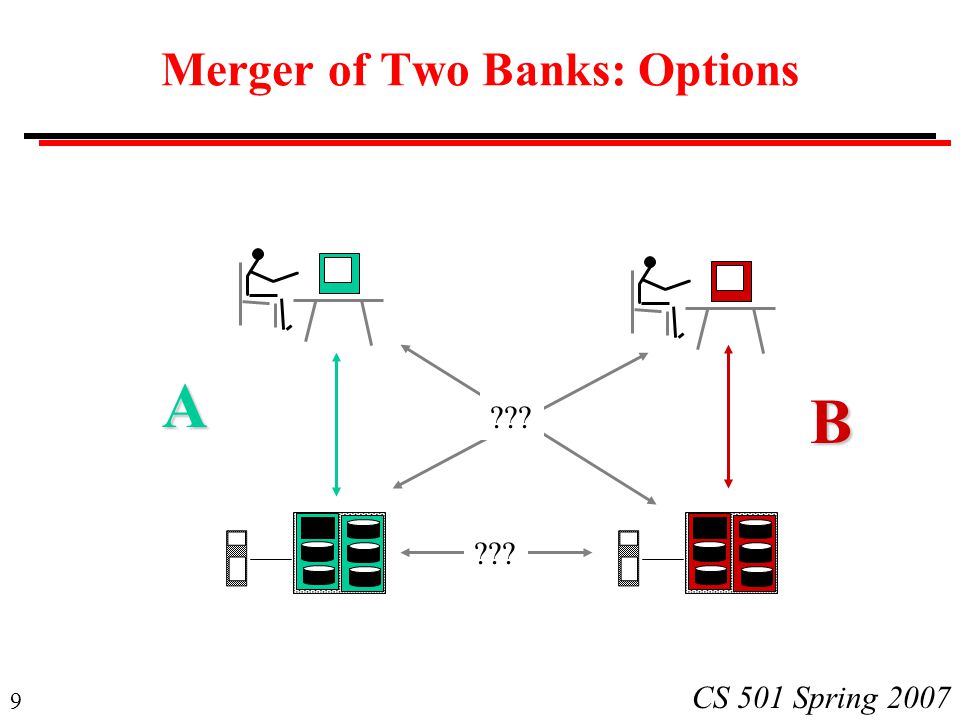 Merger of Two Banks: Options

A

???

B

???

9

CS 501 Spring 2007